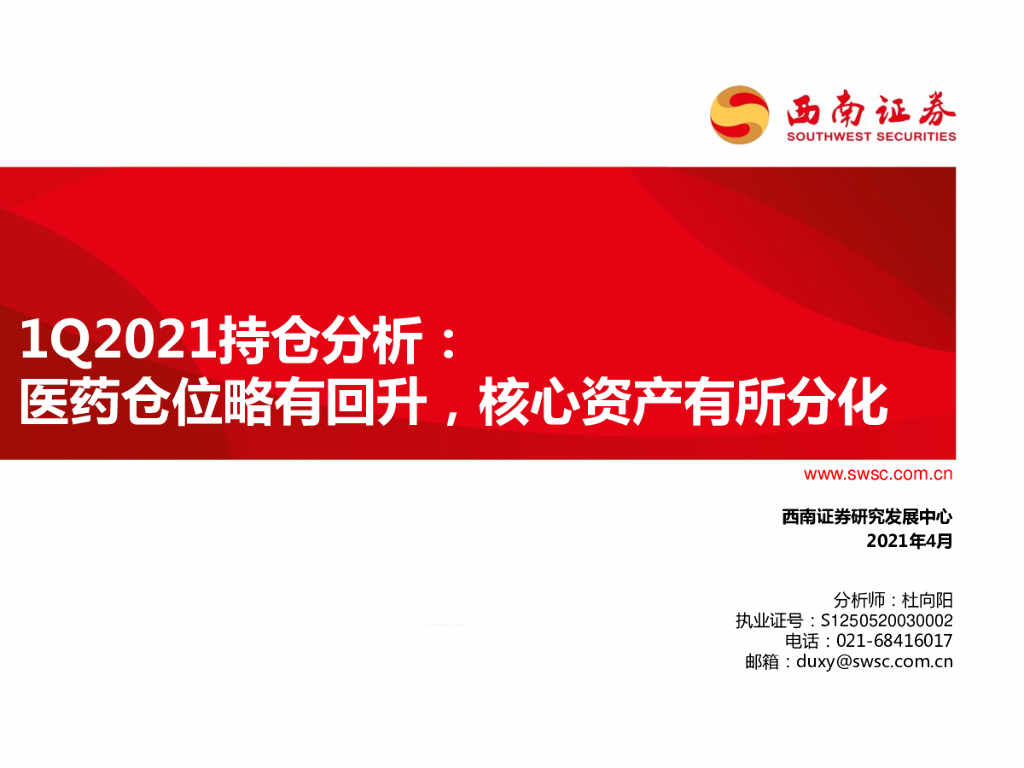 西南证券
SOUTHWEST SECURITIES

1Q2021持仓分析：
医药仓位略有回升，核心资产有所分化

www.swsc.com.cn

西南证券研究发展中心
2021年4月

分析师：杜向阳
执业证号：S1250520030002
电话：021-68416017
邮箱：duxy@swsc.com.cn